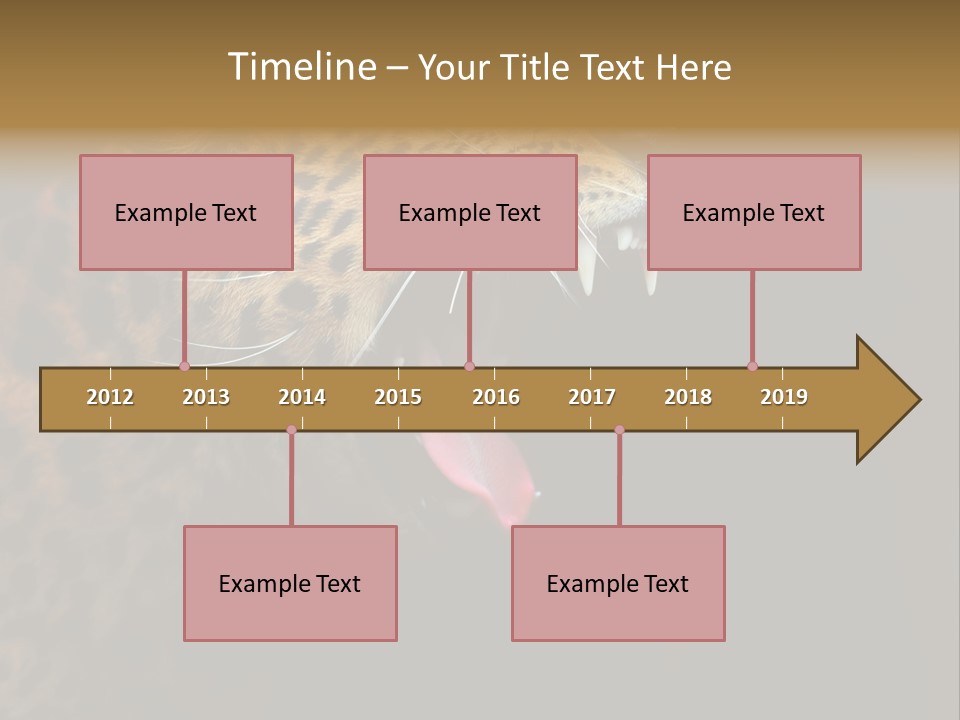 Timeline – Your Title Text Here

Example Text

Example Text

Example Text

2012 2013 2014 2015 2016 2017 2018 2019

Example Text

Example Text